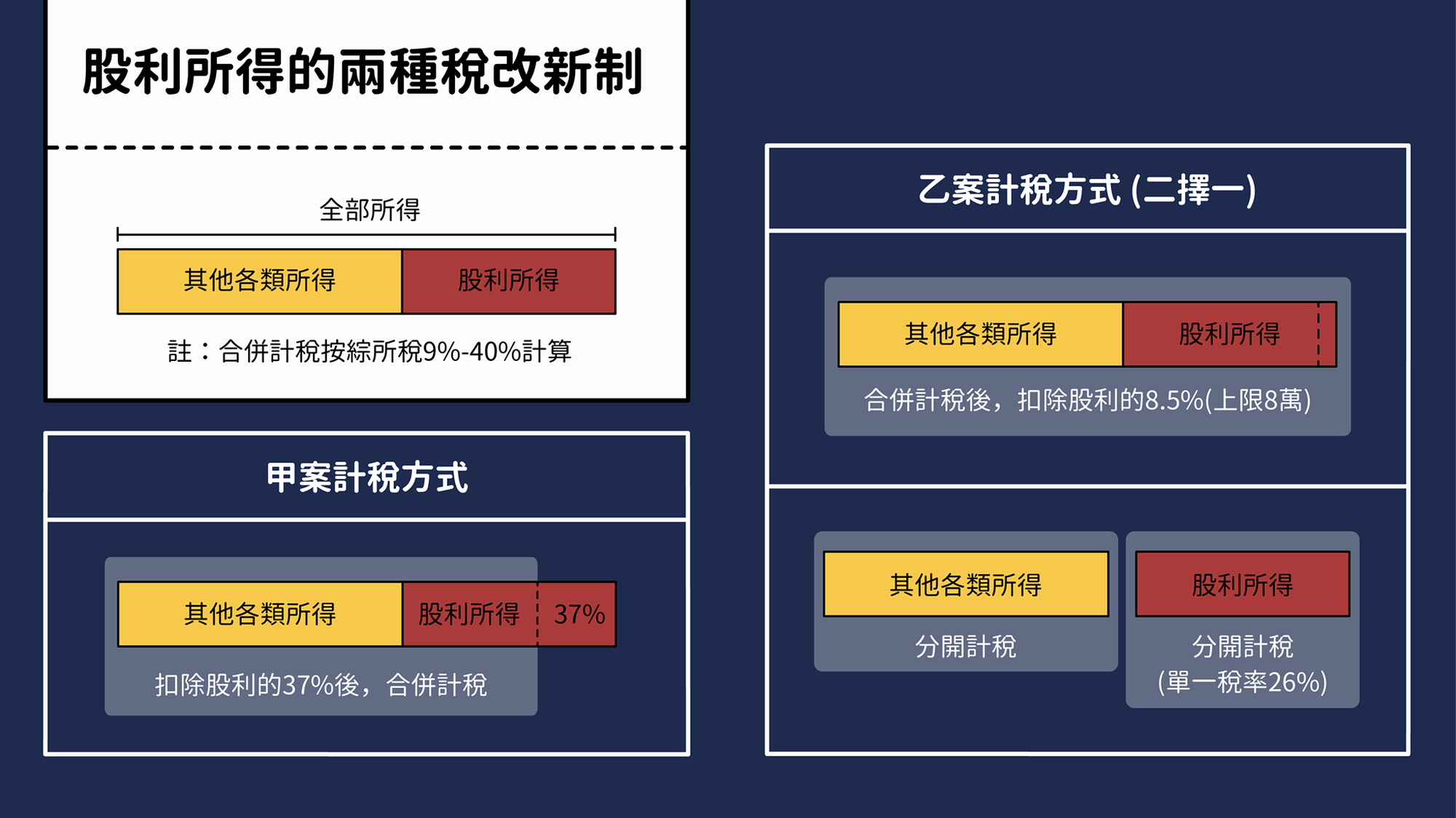 股利所得的兩種稅改新制

全部所得

其他各類所得 股利所得

註：合併計稅按綜所稅9%-40%計算

甲案計稅方式

其他各類所得 股利所得 37%

扣除股利的37%後，合併計稅

乙案計稅方式 (二擇一)

其他各類所得 股利所得

合併計稅後，扣除股利的8.5%(上限8萬)

其他各類所得

分開計稅

股利所得

分開計稅
(單一稅率26%)